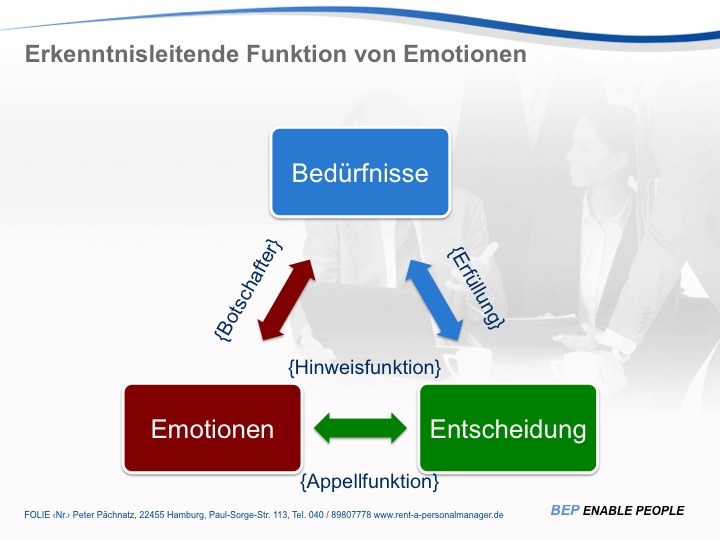 Erkenntnisleitende Funktion von Emotionen

Bedürfnisse

{Botschafter}

{Erfüllung}

{Hinweisfunktion}

Emotionen

Entscheidung

{Appellfunktion}

FOLIE ‹Nr.› Peter Pächnatz, 22455 Hamburg, Paul-Sorge-Str. 113, Tel. 040 / 89807778 www.rent-a-personalmanager.de

BEP ENABLE PEOPLE